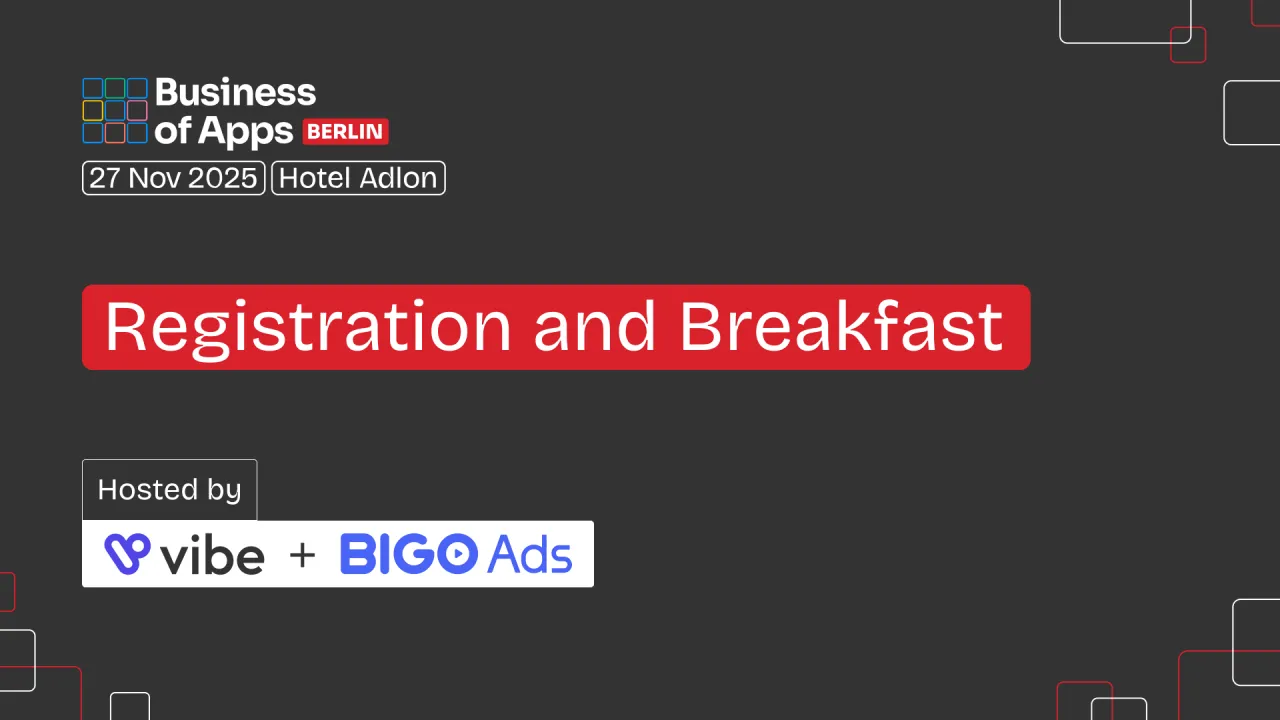 Business of Apps BERLIN

27 Nov 2025 Hotel Adlon

Registration and Breakfast

Hosted by

vibe + BIGO Ads